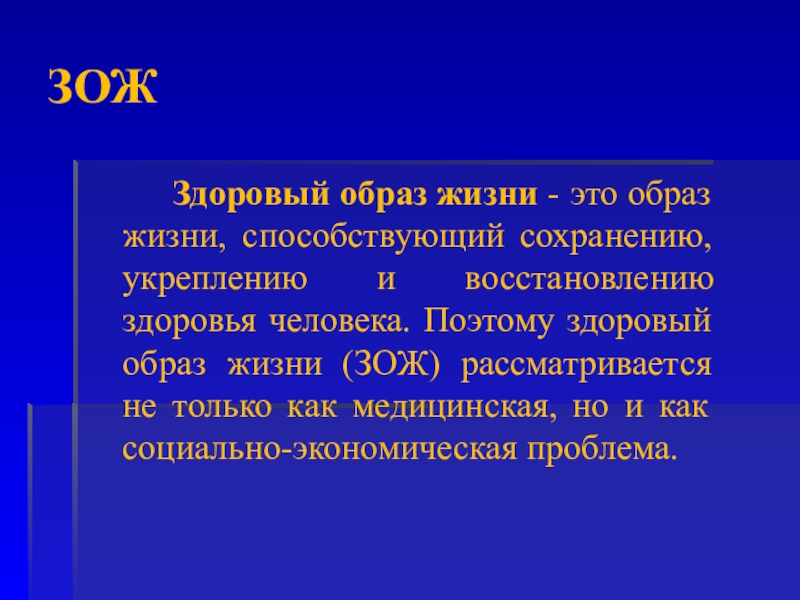 ЗОЖ

Здоровый образ жизни - это образ жизни, способствующий сохранению, укреплению и восстановлению здоровья человека. Поэтому здоровый образ жизни (ЗОЖ) рассматривается не только как медицинская, но и как социально-экономическая проблема.